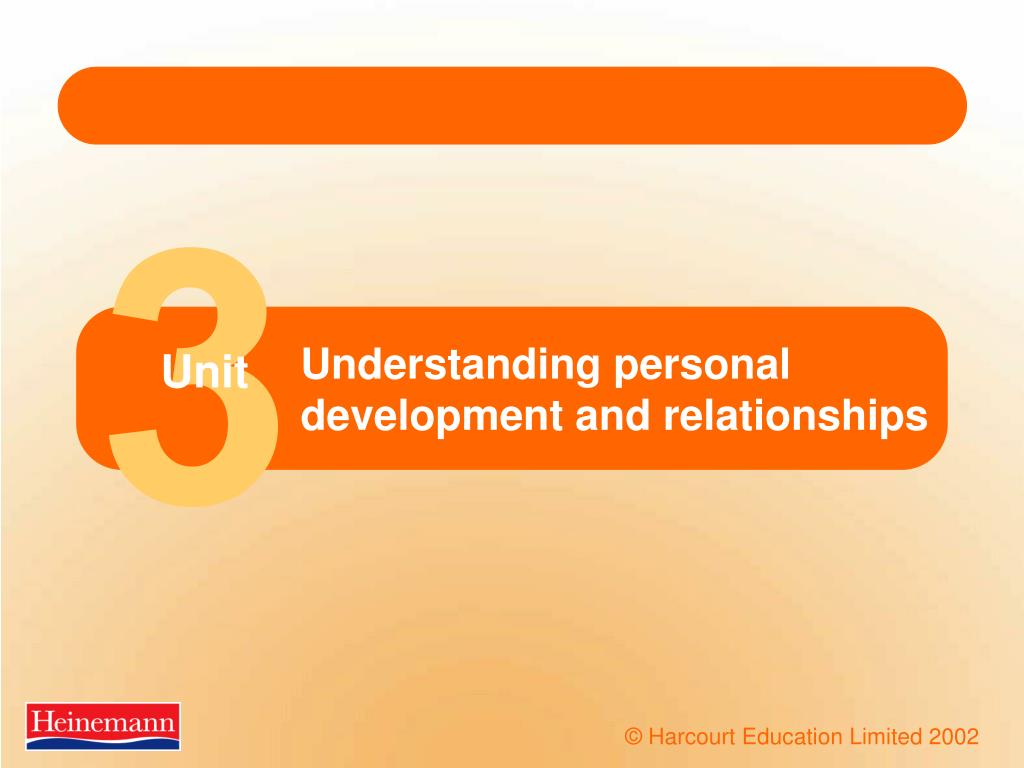 3
Unit
Understanding personal development and relationships

Heinemann

© Harcourt Education Limited 2002